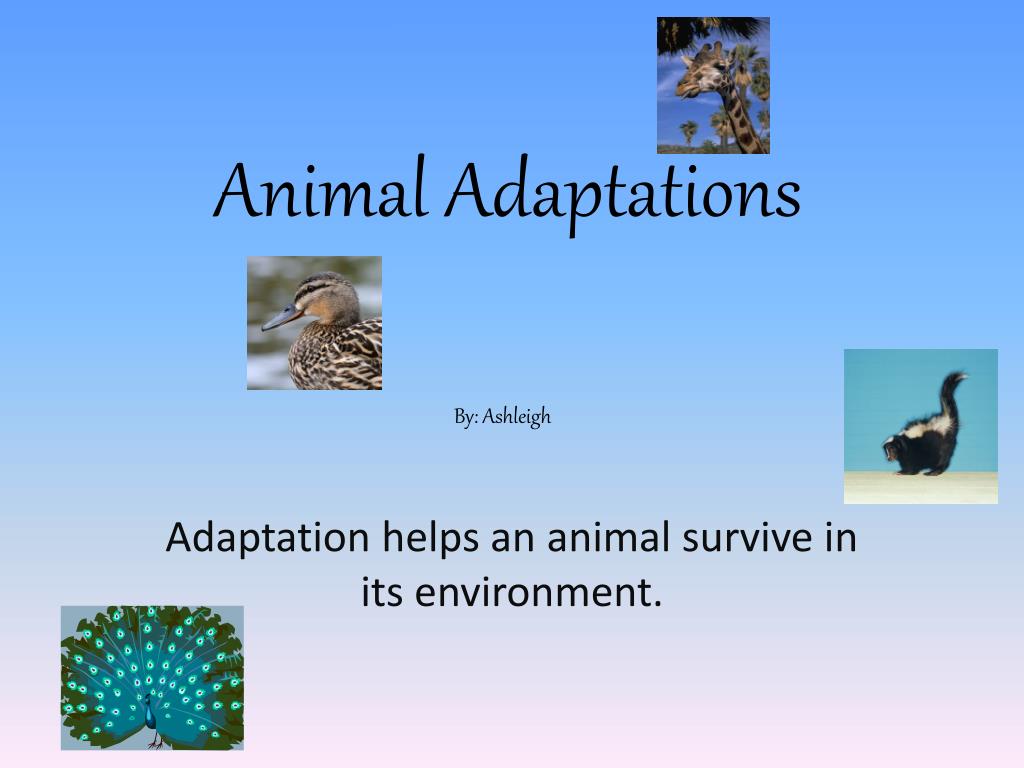 Animal Adaptations

By: Ashleigh

Adaptation helps an animal survive in its environment.